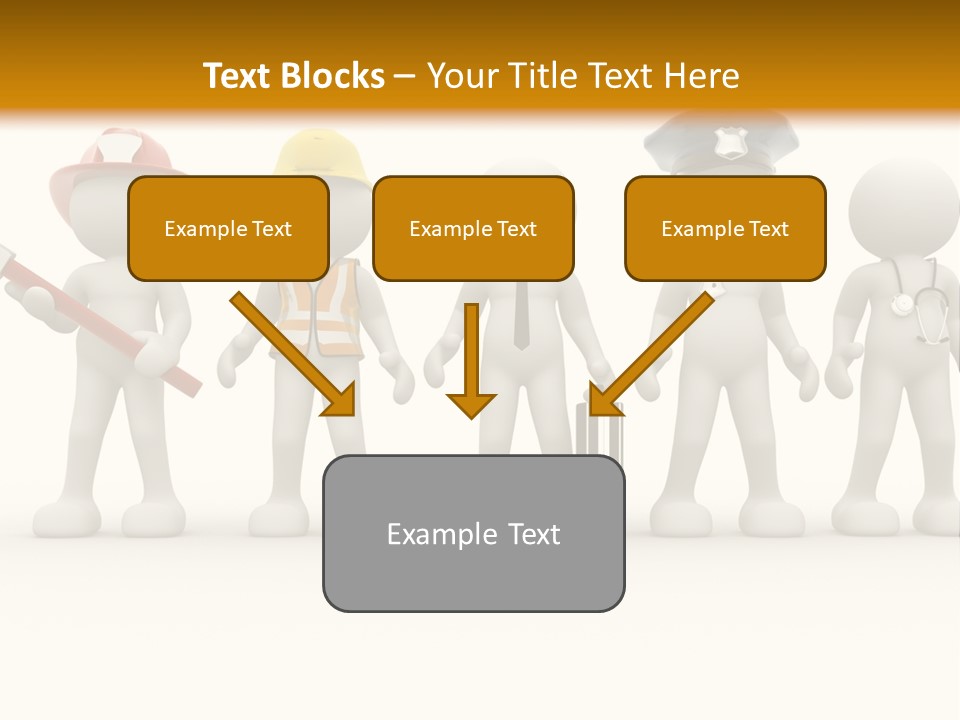 Text Blocks – Your Title Text Here

Example Text

Example Text

Example Text

Example Text